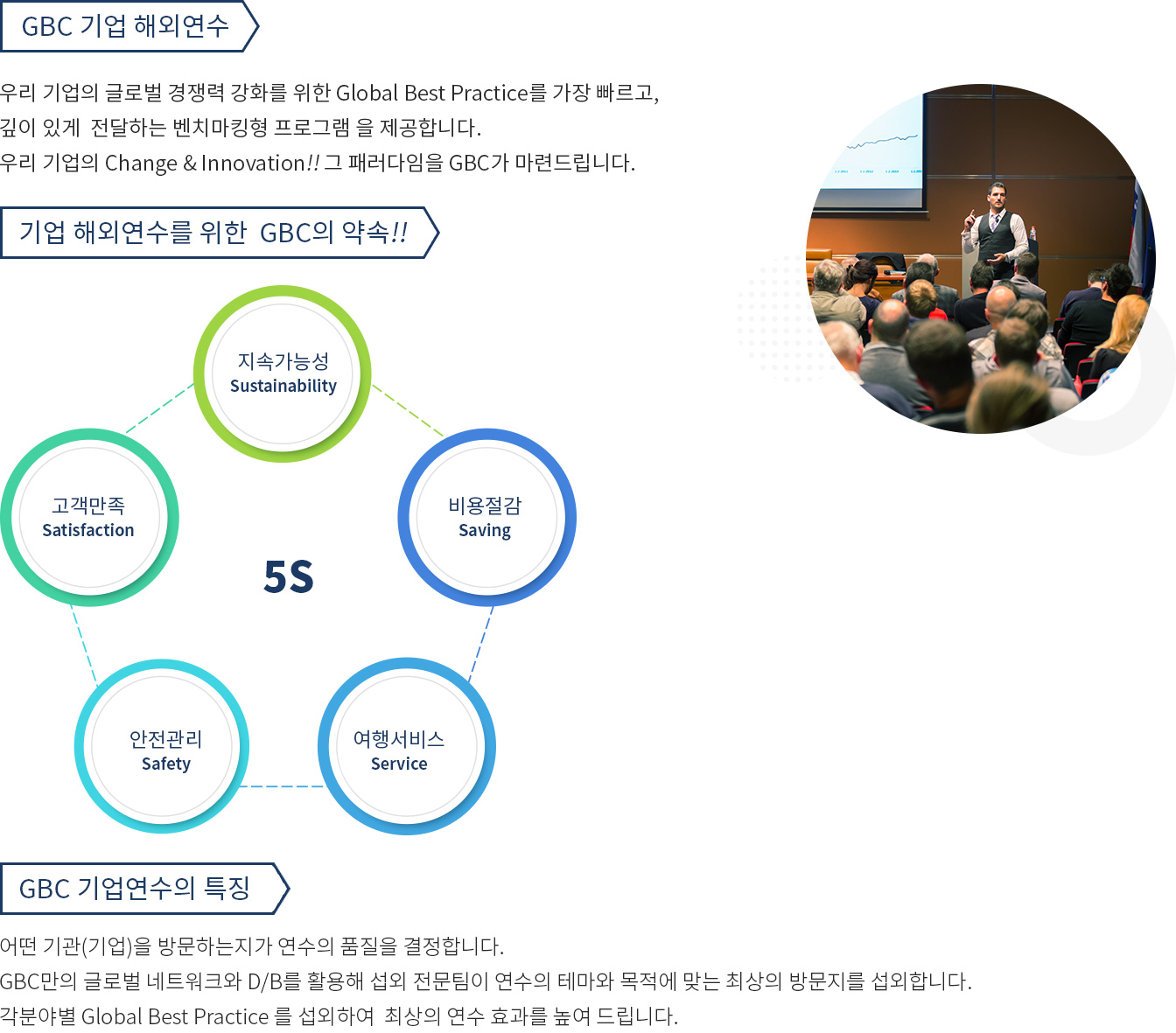 GBC 기업 해외연수

우리 기업의 글로벌 경쟁력 강화를 위한 Global Best Practice를 가장 빠르고, 깊이 있게 전달하는 벤치마킹형 프로그램 을 제공합니다. 우리 기업의 Change & Innovation!! 그 패러다임을 GBC가 마련드립니다.

기업 해외연수를 위한 GBC의 약속!!

지속가능성
Sustainability

고객만족
Satisfaction

비용절감
Saving

5S

안전관리
Safety

여행서비스
Service

GBC 기업연수의 특징

어떤 기관(기업)을 방문하는지가 연수의 품질을 결정합니다.
GBC만의 글로벌 네트워크와 D/B를 활용해 섭외 전문팀이 연수의 테마와 목적에 맞는 최상의 방문지를 섭외합니다.
각분야별 Global Best Practice 를 섭외하여 최상의 연수 효과를 높여 드립니다.